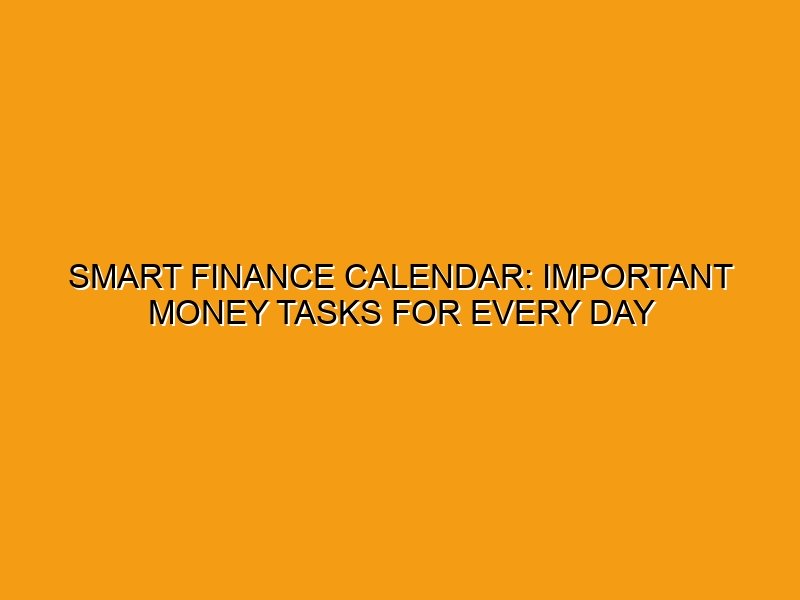 SMART FINANCE CALENDAR: IMPORTANT MONEY TASKS FOR EVERY DAY